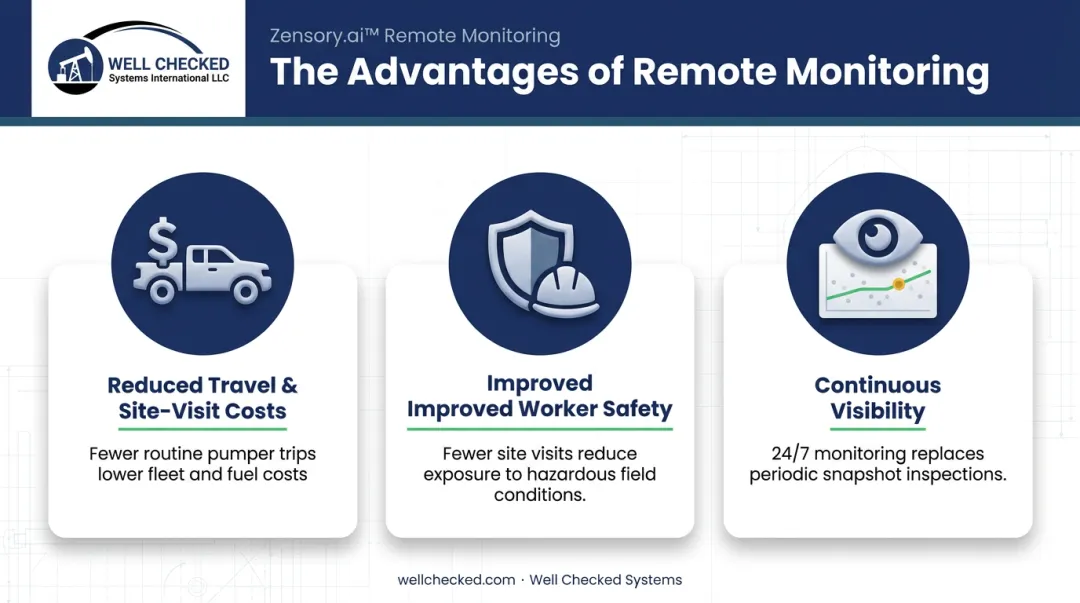 WELL CHECKED
Systems International LLC

Zensory.ai™ Remote Monitoring

The Advantages of Remote Monitoring

Reduced Travel & Site-Visit Costs

Fewer routine pumper trips lower fleet and fuel costs

Improved
Improved Worker Safety

Fewer site visits reduce exposure to hazardous field conditions.

Continuous Visibility

24/7 monitoring replaces periodic snapshot inspections.

wellchecked.com · Well Checked Systems